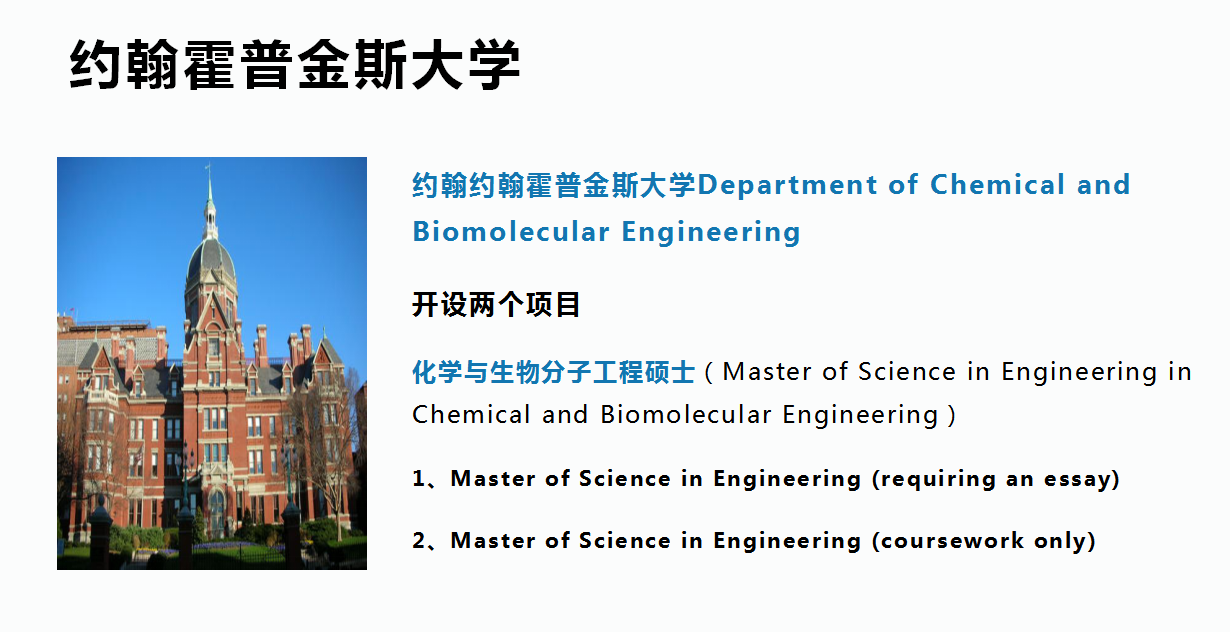 约翰霍普金斯大学

约翰约翰霍普金斯大学Department of Chemical and Biomolecular Engineering

开设两个项目

化学与生物分子工程硕士（Master of Science in Engineering in Chemical and Biomolecular Engineering）

1、Master of Science in Engineering (requiring an essay)

2、Master of Science in Engineering (coursework only)